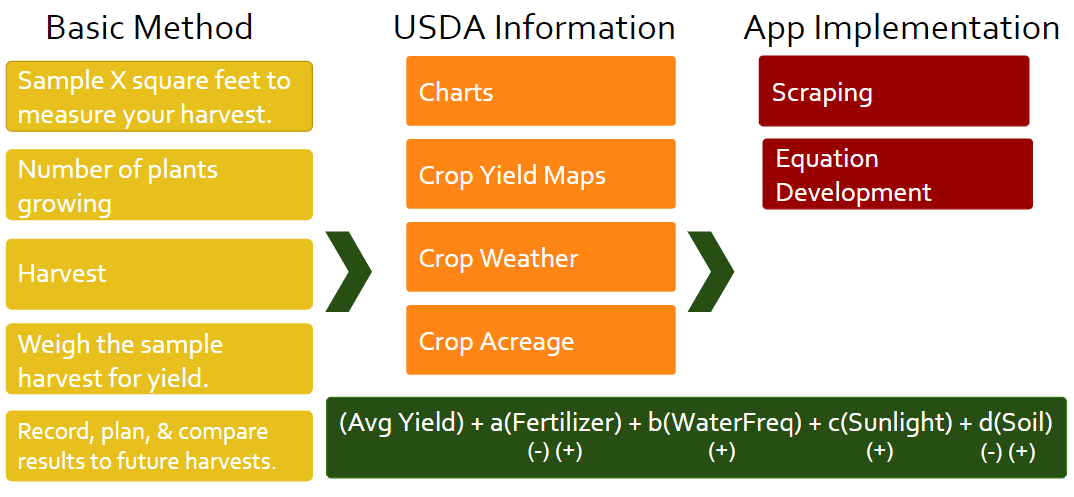 Basic Method

Sample X square feet to measure your harvest.

Number of plants growing

Harvest

Weigh the sample harvest for yield.

Record, plan, & compare results to future harvests.

USDA Information

Charts

Crop Yield Maps

Crop Weather

Crop Acreage

App Implementation

Scraping

Equation Development

(Avg Yield) + a(Fertilizer) + b(WaterFreq) + c(Sunlight) + d(Soil)
(-) (+) (+) (+) (-) (+)